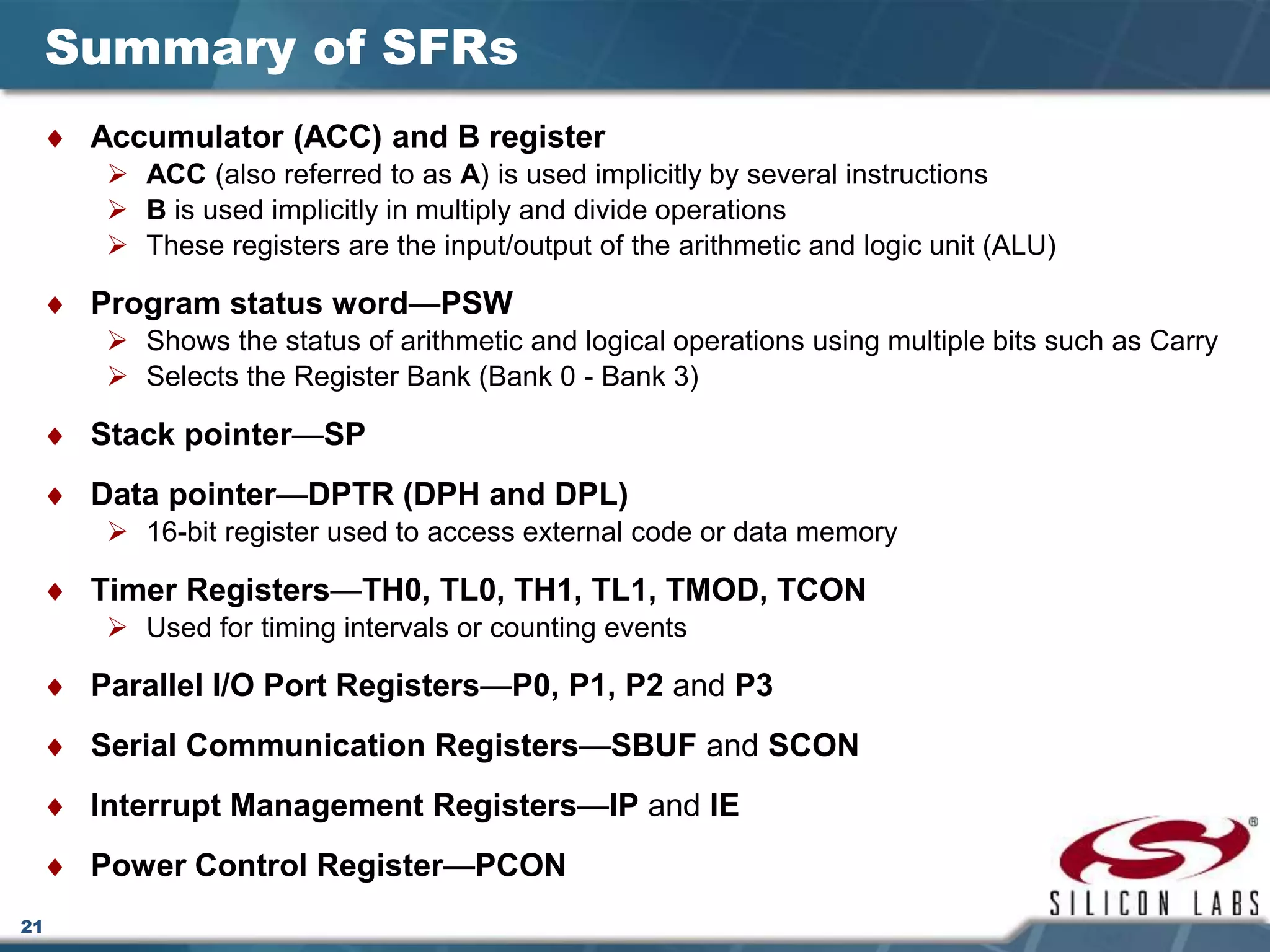 Summary of SFRs

♦ Accumulator (ACC) and B register
➢ ACC (also referred to as A) is used implicitly by several instructions
➢ B is used implicitly in multiply and divide operations
➢ These registers are the input/output of the arithmetic and logic unit (ALU)

♦ Program status word—PSW
➢ Shows the status of arithmetic and logical operations using multiple bits such as Carry
➢ Selects the Register Bank (Bank 0 - Bank 3)

♦ Stack pointer—SP

♦ Data pointer—DPTR (DPH and DPL)
➢ 16-bit register used to access external code or data memory

♦ Timer Registers—TH0, TL0, TH1, TL1, TMOD, TCON
➢ Used for timing intervals or counting events

♦ Parallel I/O Port Registers—P0, P1, P2 and P3

♦ Serial Communication Registers—SBUF and SCON

♦ Interrupt Management Registers—IP and IE

♦ Power Control Register—PCON

SILICON LABS

21